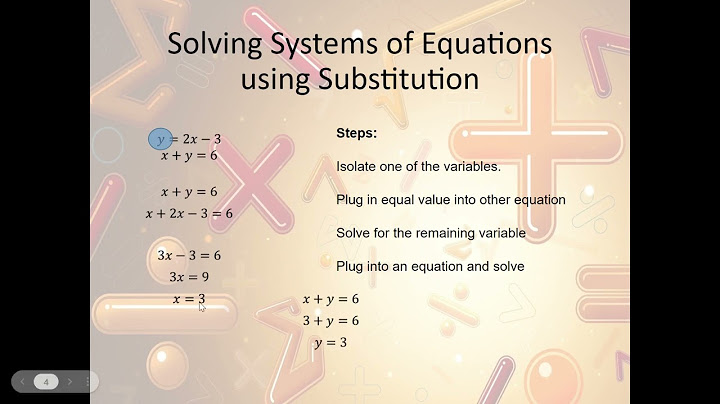 Solving Systems of Equations using Substitution

$y = 2x - 3$
$x + y = 6$

$x + y = 6$
$x + 2x - 3 = 6$

$3x - 3 = 6$
$3x = 9$
$x = 3$

Steps:

Isolate one of the variables.

Plug in equal value into other equation

Solve for the remaining variable

Plug into an equation and solve

$x + y = 6$
$3 + y = 6$
$y = 3$

4